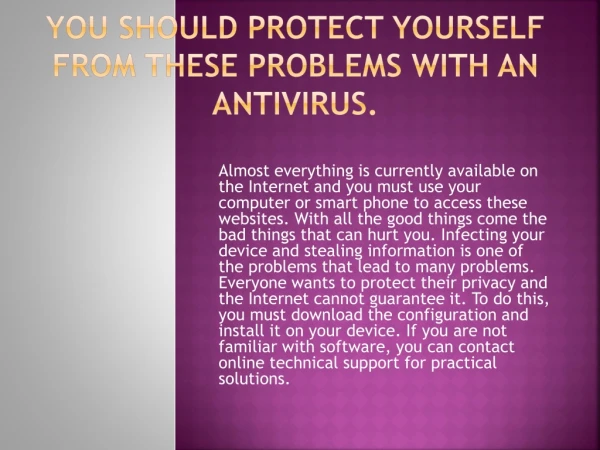 YOU SHOULD PROTECT YOURSELF FROM THESE PROBLEMS WITH AN ANTIVIRUS.

Almost everything is currently available on the Internet and you must use your computer or smart phone to access these websites. With all the good things come the bad things that can hurt you. Infecting your device and stealing information is one of the problems that lead to many problems. Everyone wants to protect their privacy and the Internet cannot guarantee it. To do this, you must download the configuration and install it on your device. If you are not familiar with software, you can contact online technical support for practical solutions.